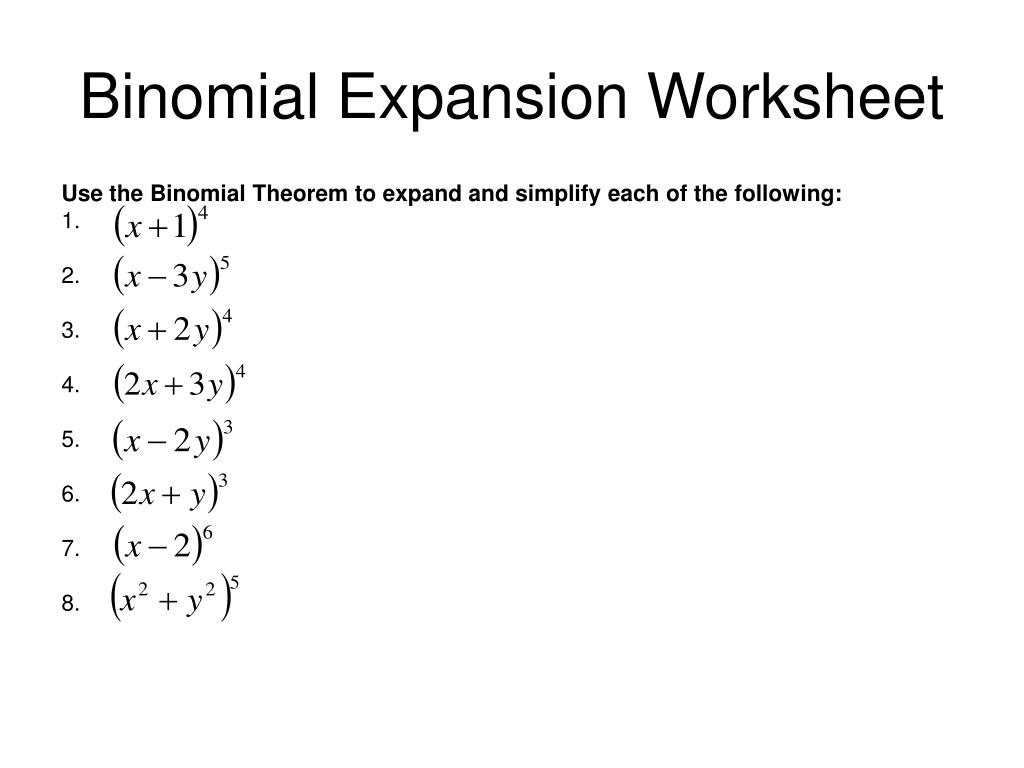 Binomial Expansion Worksheet

Use the Binomial Theorem to expand and simplify each of the following:

1. $(x+1)^4$

2. $(x-3y)^5$

3. $(x+2y)^4$

4. $(2x+3y)^4$

5. $(x-2y)^3$

6. $(2x+y)^3$

7. $(x-2)^6$

8. $(x^2+y^2)^5$